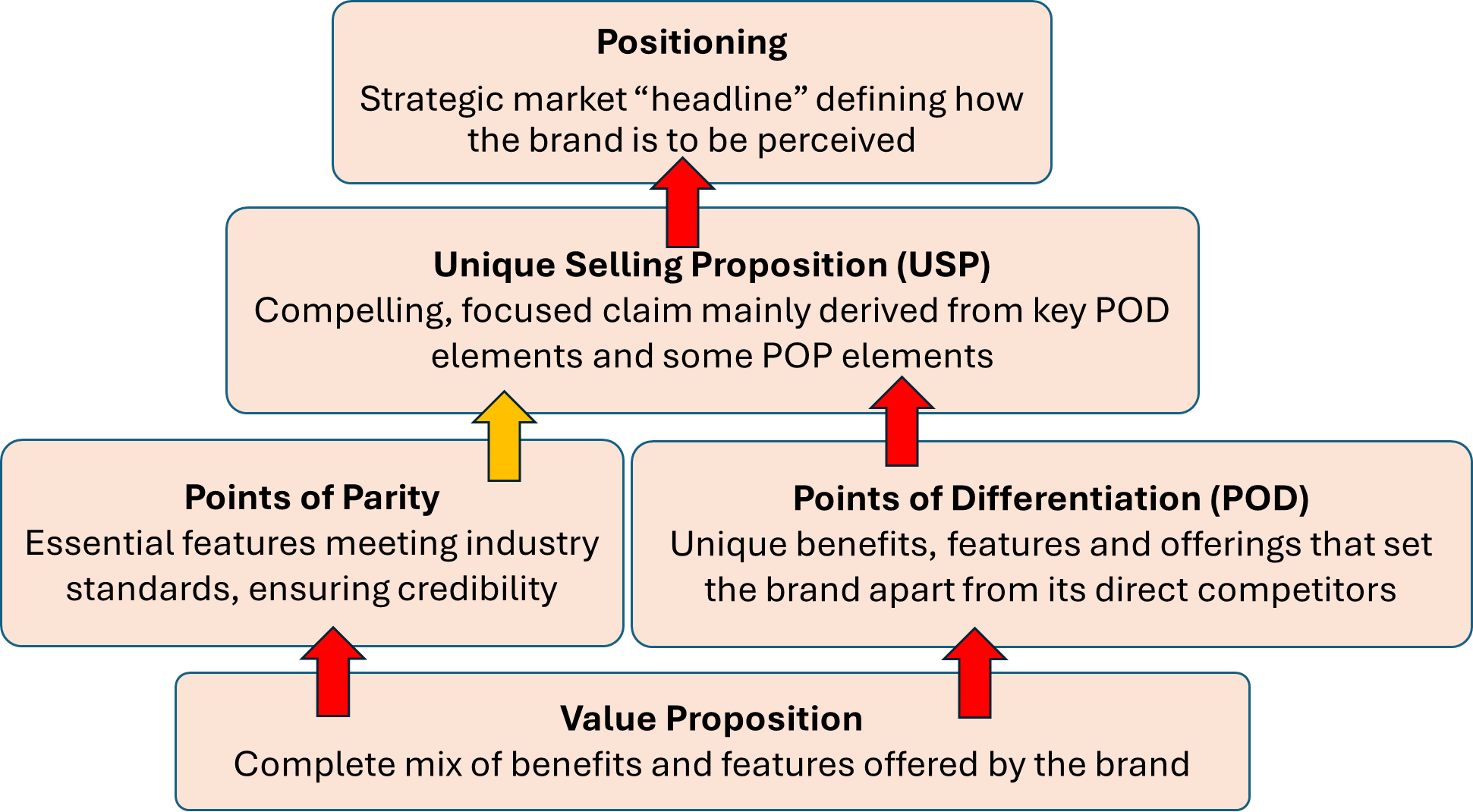 Positioning
Strategic market “headline” defining how the brand is to be perceived

Unique Selling Proposition (USP)
Compelling, focused claim mainly derived from key POD elements and some POP elements

Points of Parity
Essential features meeting industry standards, ensuring credibility

Points of Differentiation (POD)
Unique benefits, features and offerings that set the brand apart from its direct competitors

Value Proposition
Complete mix of benefits and features offered by the brand